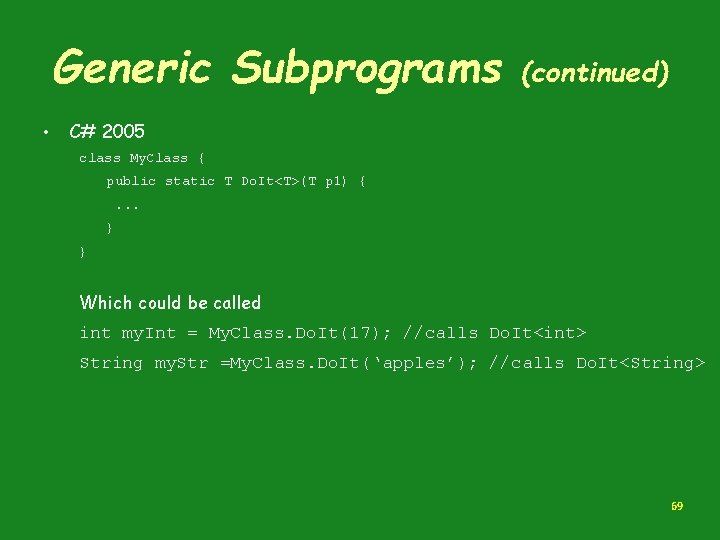 Generic Subprograms (continued)

• C# 2005

class MyClass {
public static T DoIt<T>(T p1) {
...
}
}

Which could be called

int myInt = MyClass.DoIt(17); //calls DoIt<int>

String myStr =MyClass.DoIt(‘apples’); //calls DoIt<String>

69